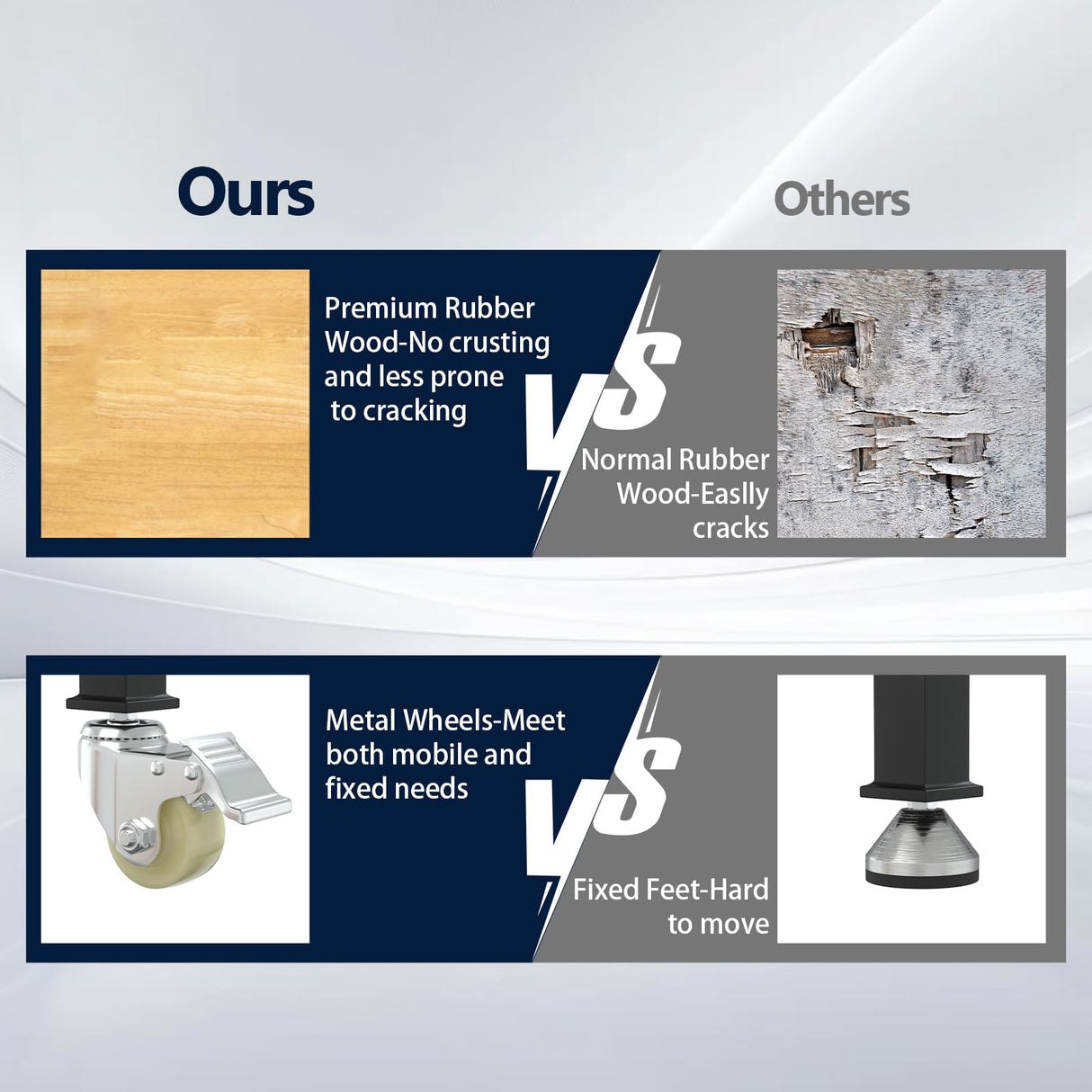 Ours

Others

Premium Rubber Wood-No crusting and less prone to cracking

VS

Normal Rubber Wood-Easlly cracks

Metal Wheels-Meet both mobile and fixed needs

VS

Fixed Feet-Hard to move